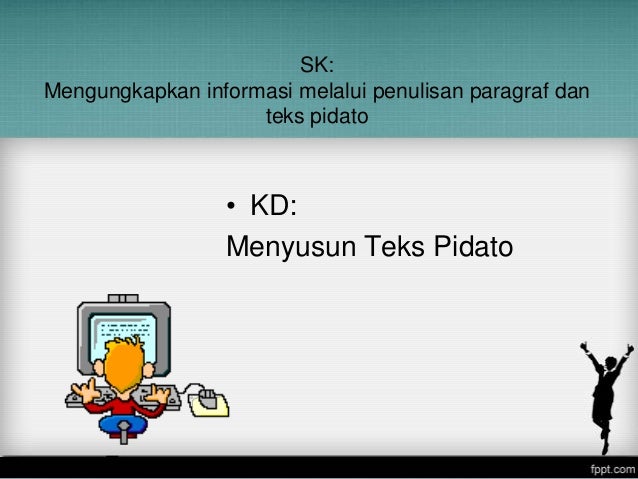 SK:
Mengungkapkan informasi melalui penulisan paragraf dan teks pidato

• KD:
Menyusun Teks Pidato

fppt.com